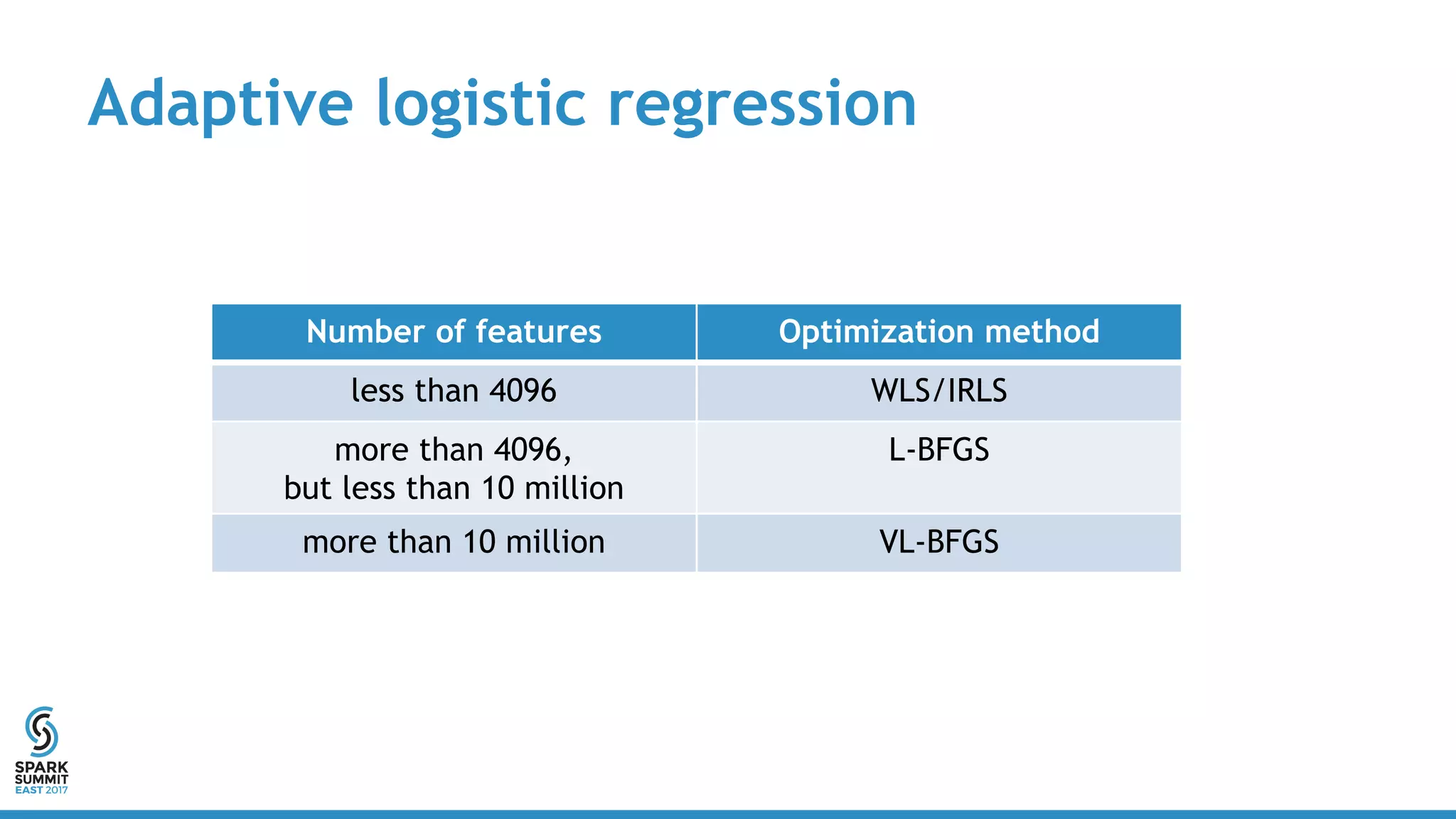 Adaptive logistic regression

| Number of features | Optimization method |
|---|---|
| less than 4096 | WLS/IRLS |
| more than 4096, but less than 10 million | L-BFGS |
| more than 10 million | VL-BFGS |

SPARK SUMMIT EAST 2017